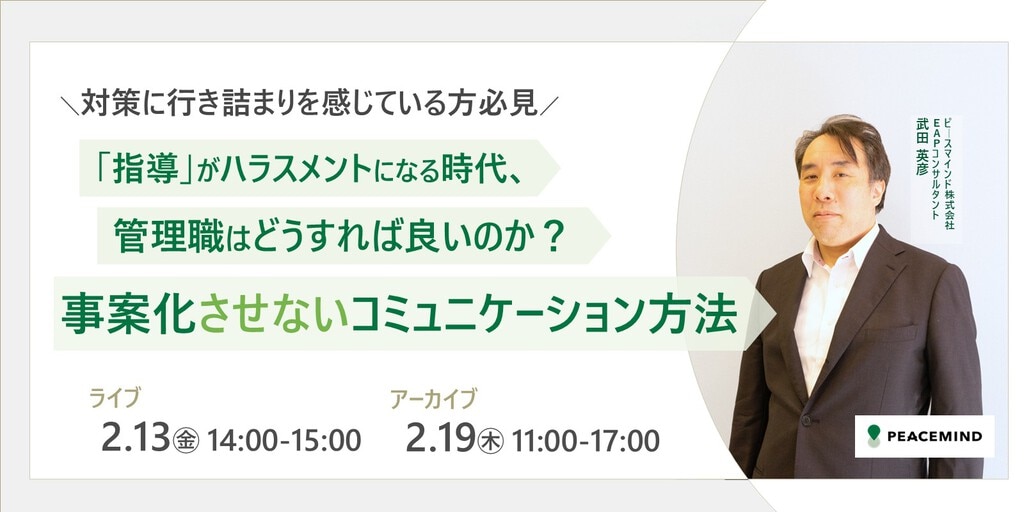 ＼対策に行き詰まりを感じている方必見／

「指導」がハラスメントになる時代、

管理職はどうすれば良いのか？

事案化させないコミュニケーション方法

ライブ
2.13㊎ 14:00-15:00

アーカイブ
2.19㊍ 11:00-17:00

ピースマインド株式会社
EAPコンサルタント
武田 英彦

PEACEMIND